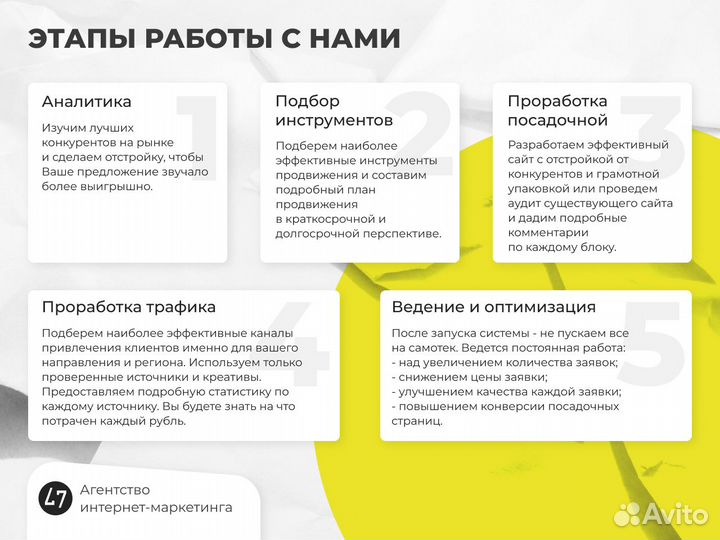 ЭТАПЫ РАБОТЫ С НАМИ

Аналитика

1

Изучим лучших конкурентов на рынке и сделаем отстройку, чтобы Ваше предложение звучало более выигрышно.

Подбор инструментов

2

Подберем наиболее эффективные инструменты продвижения и составим подробный план продвижения в краткосрочной и долгосрочной перспективе.

Проработка посадочной

3

Разработаем эффективный сайт с отстройкой от конкурентов и грамотной упаковкой или проведем аудит существующего сайта и дадим подробные комментарии по каждому блоку.

Проработка трафика

4

Подберем наиболее эффективные каналы привлечения клиентов именно для вашего направления и региона. Используем только проверенные источники и креативы. Предоставляем подробную статистику по каждому источнику. Вы будете знать на что потрачен каждый рубль.

Ведение и оптимизация

5

После запуска системы - не пускаем все на самотек. Ведется постоянная работа:
- над увеличением количества заявок;
- снижением цены заявки;
- улучшением качества каждой заявки;
- повышением конверсии посадочных страниц.

47

Агентство интернет-маркетинга

Avito